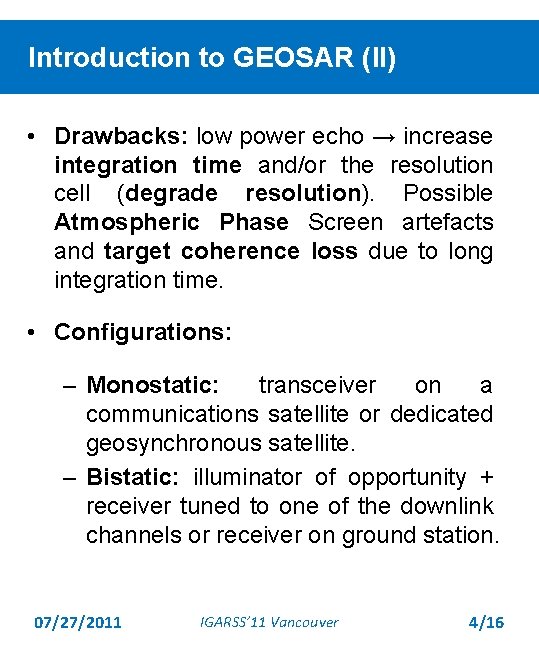 Introduction to GEOSAR (II)

• Drawbacks: low power echo → increase integration time and/or the resolution cell (degrade resolution). Possible Atmospheric Phase Screen artefacts and target coherence loss due to long integration time.

• Configurations:

– Monostatic: transceiver on a communications satellite or dedicated geosynchronous satellite.

– Bistatic: illuminator of opportunity + receiver tuned to one of the downlink channels or receiver on ground station.

07/27/2011 IGARSS'11 Vancouver 4/16